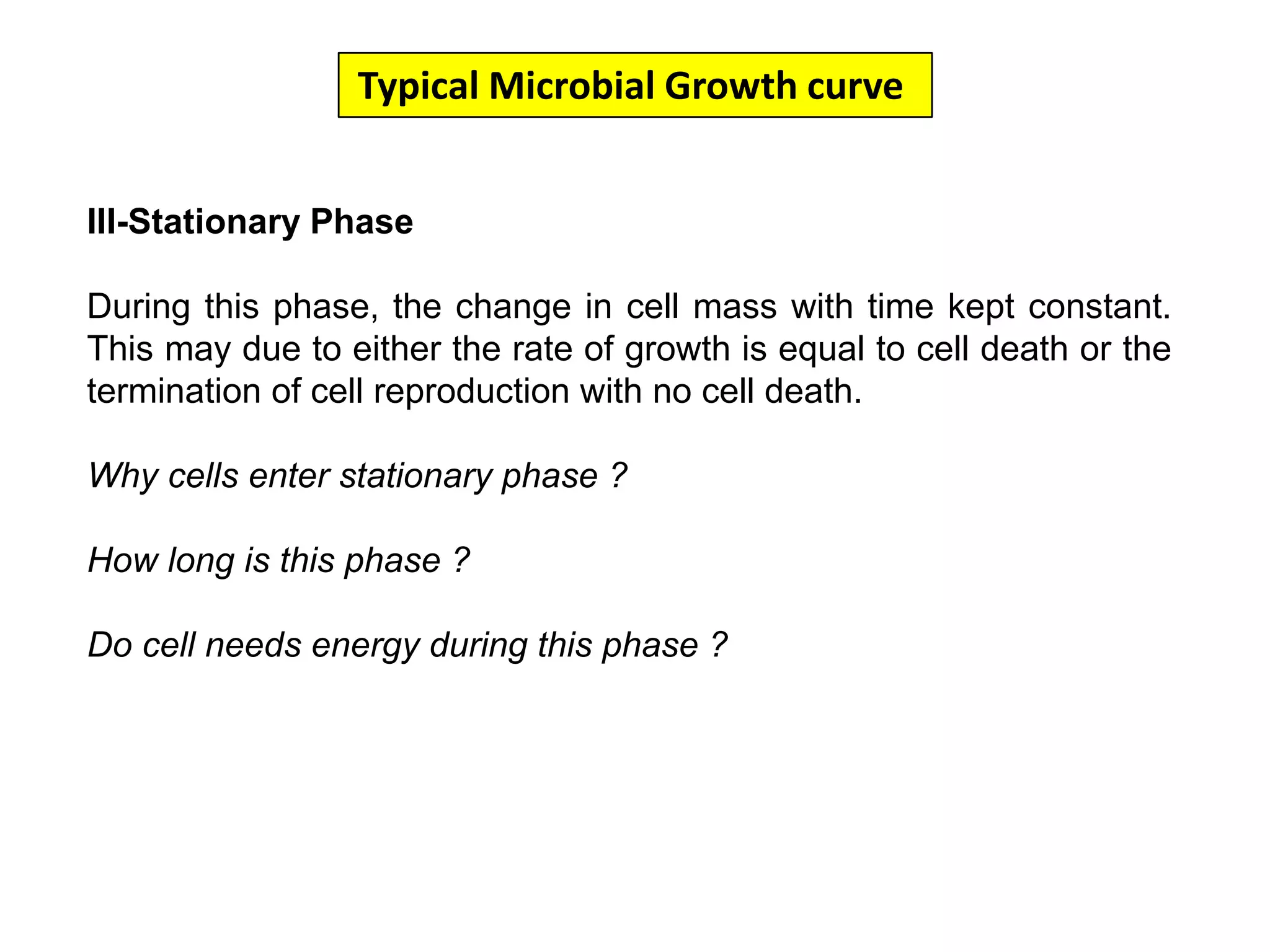 Typical Microbial Growth curve

III-Stationary Phase

During this phase, the change in cell mass with time kept constant. This may due to either the rate of growth is equal to cell death or the termination of cell reproduction with no cell death.

Why cells enter stationary phase ?

How long is this phase ?

Do cell needs energy during this phase ?